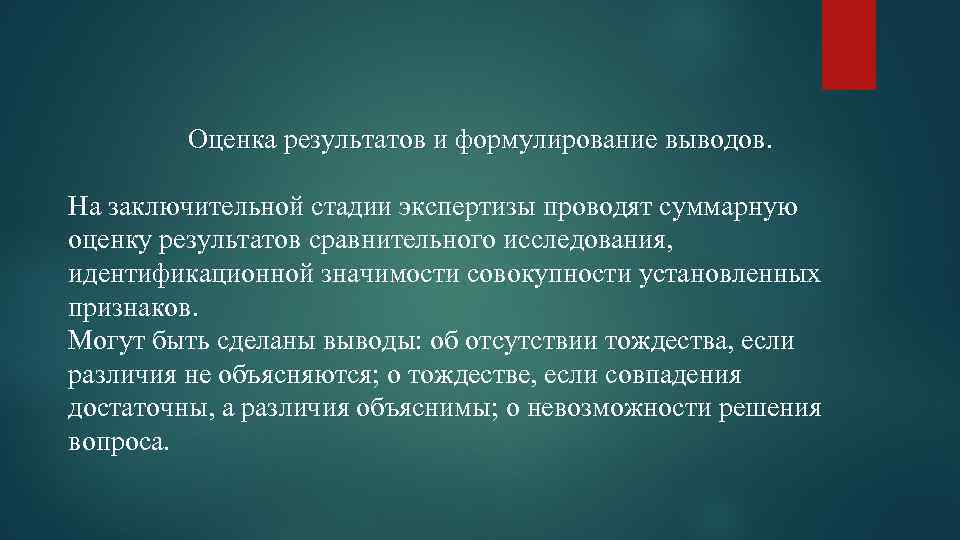 Оценка результатов и формулирование выводов.

На заключительной стадии экспертизы проводят суммарную оценку результатов сравнительного исследования, идентификационной значимости совокупности установленных признаков.
Могут быть сделаны выводы: об отсутствии тождества, если различия не объясняются; о тождестве, если совпадения достаточны, а различия объяснимы; о невозможности решения вопроса.